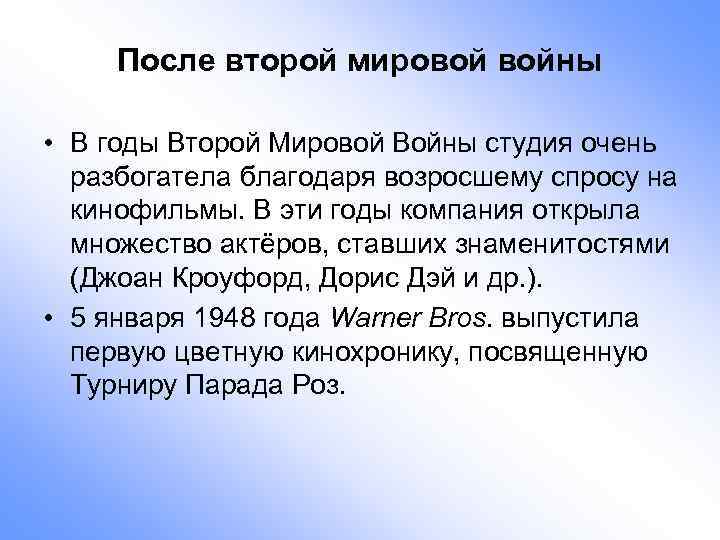 После второй мировой войны

• В годы Второй Мировой Войны студия очень разбогатела благодаря возросшему спросу на кинофильмы. В эти годы компания открыла множество актёров, ставших знаменитостями (Джоан Кроуфорд, Дорис Дэй и др.).

• 5 января 1948 года Warner Bros. выпустила первую цветную кинохронику, посвященную Турниру Парада Роз.